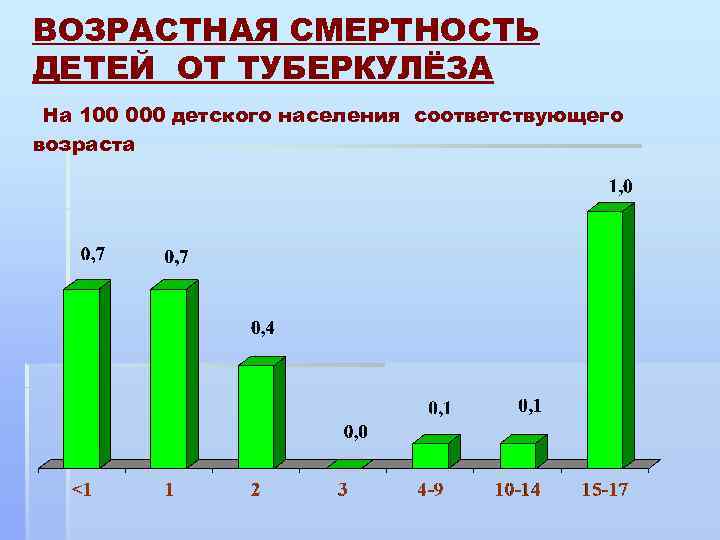 ВОЗРАСТНАЯ СМЕРТНОСТЬ ДЕТЕЙ ОТ ТУБЕРКУЛЁЗА

На 100 000 детского населения соответствующего возраста

0,7
0,7
0,4
0,0
0,1
0,1
1,0

<1
1
2
3
4-9
10-14
15-17